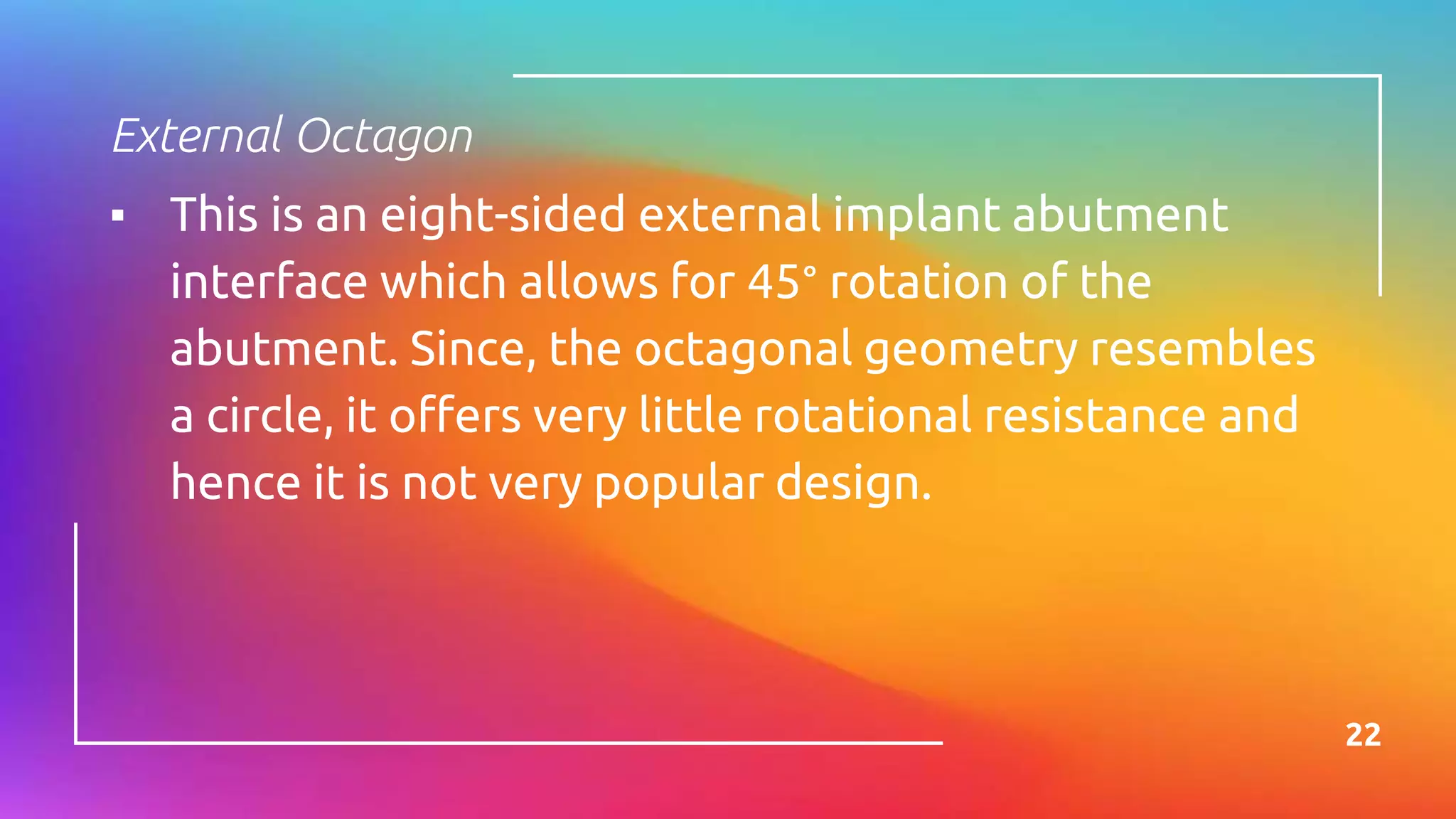 External Octagon

▪ This is an eight-sided external implant abutment interface which allows for 45° rotation of the abutment. Since, the octagonal geometry resembles a circle, it offers very little rotational resistance and hence it is not very popular design.

22